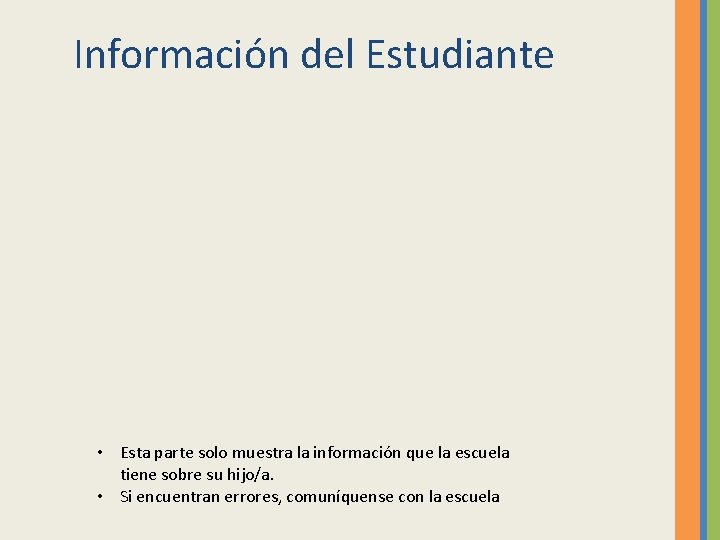 Información del Estudiante

• Esta parte solo muestra la información que la escuela tiene sobre su hijo/a.
• Si encuentran errores, comuníquense con la escuela